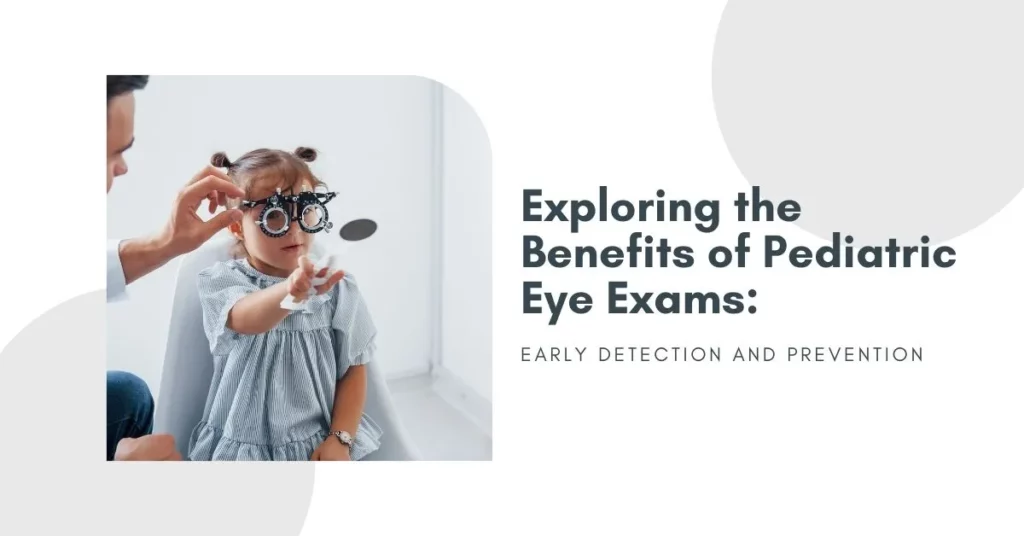 Exploring the Benefits of Pediatric Eye Exams:

EARLY DETECTION AND PREVENTION